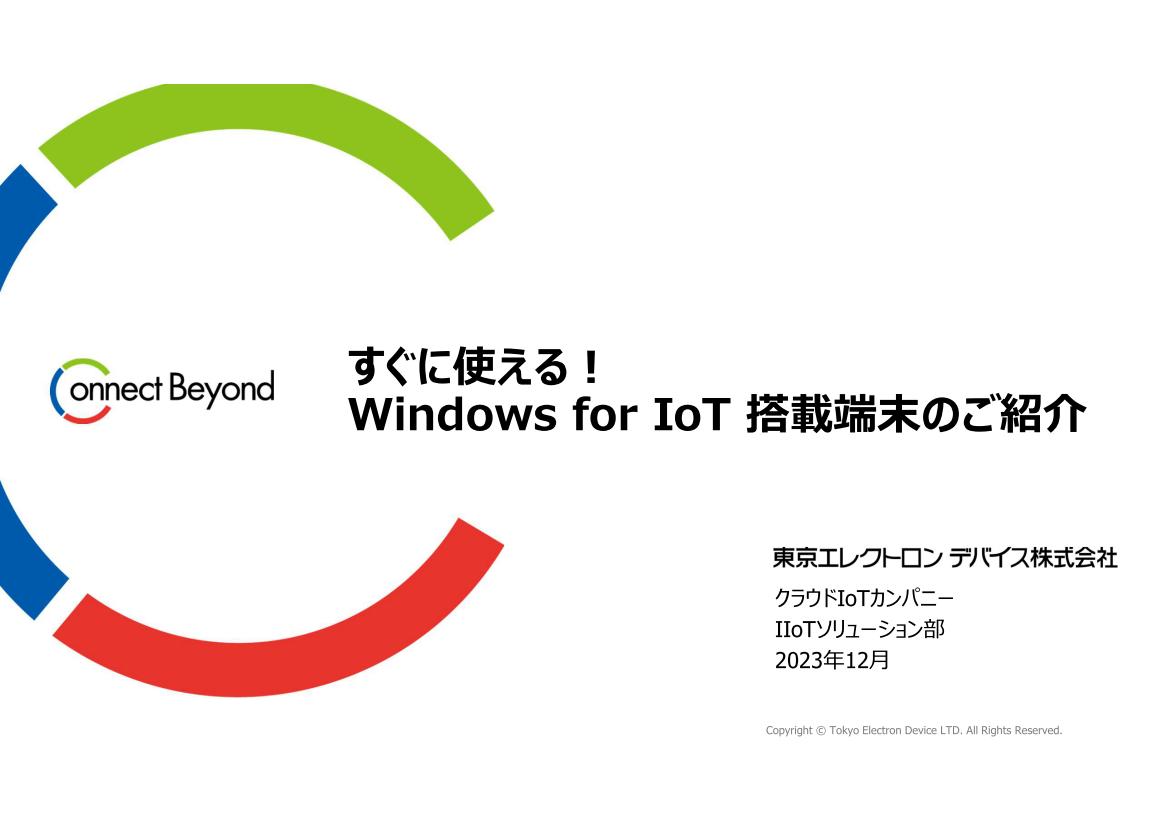 Connect Beyond

すぐに使える！
Windows for IoT 搭載端末のご紹介

東京エレクトロン デバイス株式会社
クラウドIoTカンパニー
IIoTソリューション部
2023年12月

Copyright © Tokyo Electron Device LTD. All Rights Reserved.